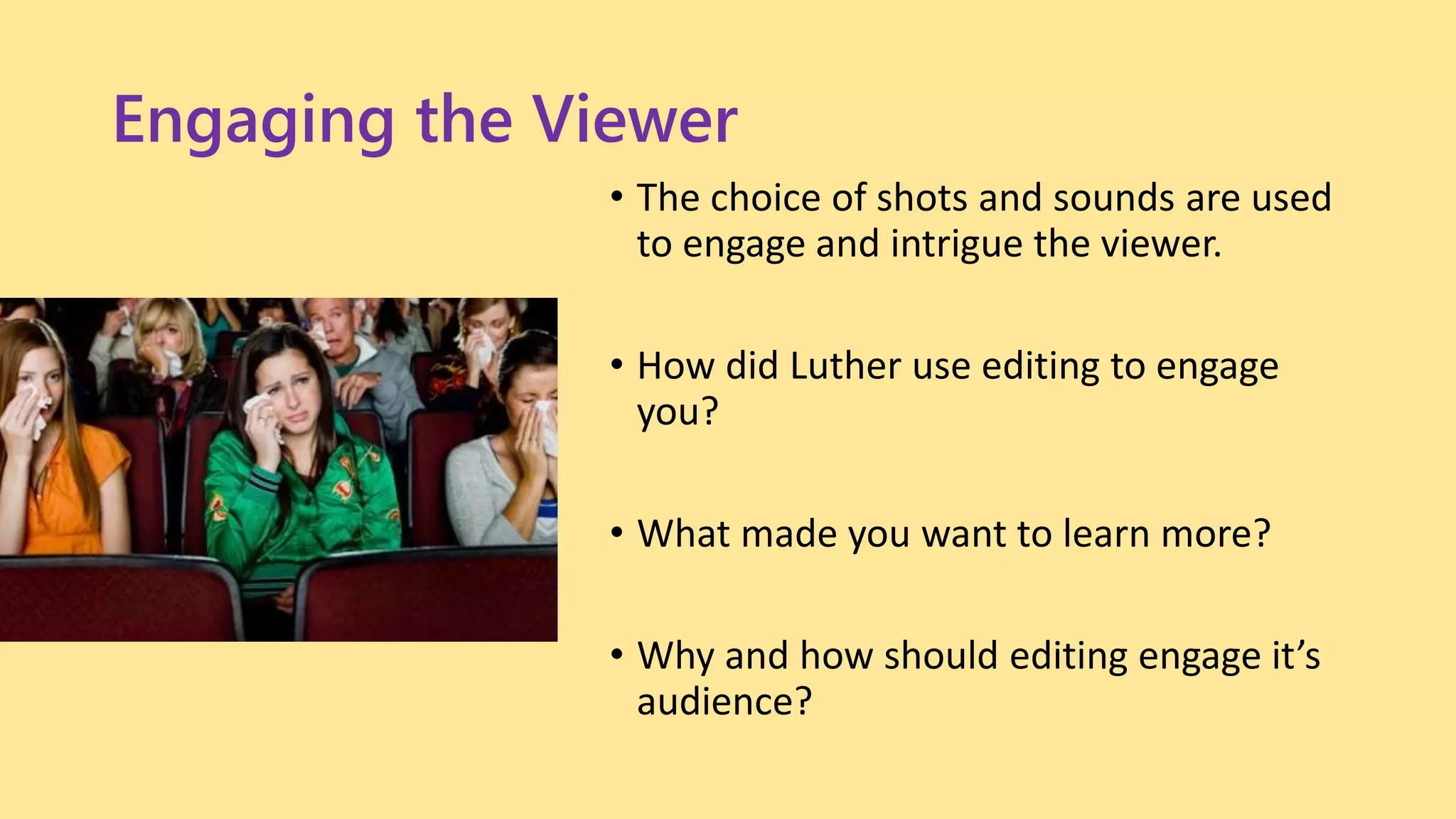 Engaging the Viewer

• The choice of shots and sounds are used to engage and intrigue the viewer.

• How did Luther use editing to engage you?

• What made you want to learn more?

• Why and how should editing engage it’s audience?